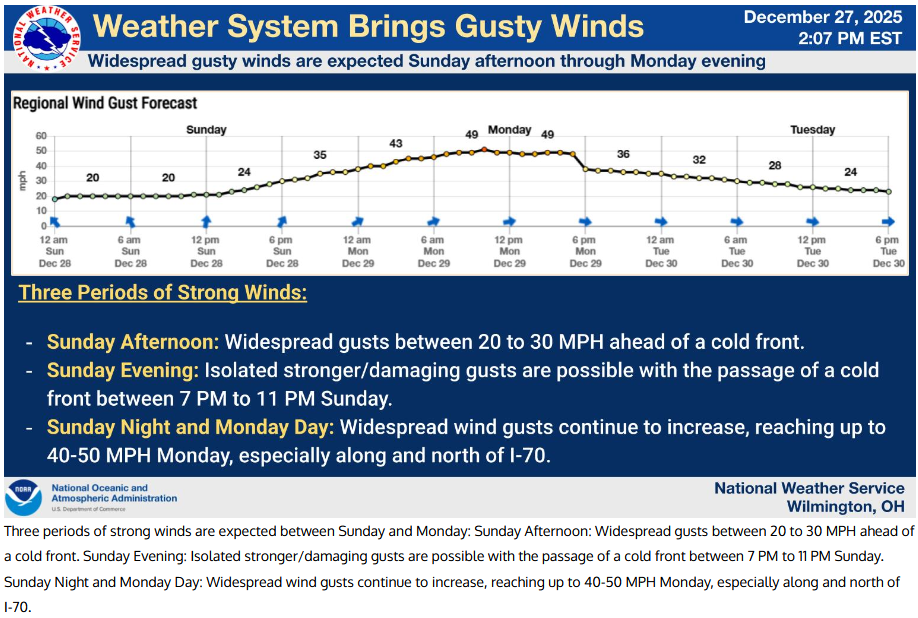 NATIONAL WEATHER SERVICE

Weather System Brings Gusty Winds

December 27, 2025
2:07 PM EST

Widespread gusty winds are expected Sunday afternoon through Monday evening

Regional Wind Gust Forecast

Sunday Monday Tuesday

mph
60
50
40
30
20
10
0

20 20 24 35 43 49 49 36 32 28 24

12 am Sun Dec 28
6 am Sun Dec 28
12 pm Sun Dec 28
6 pm Sun Dec 28
12 am Mon Dec 29
6 am Mon Dec 29
12 pm Mon Dec 29
6 pm Mon Dec 29
12 am Tue Dec 30
6 am Tue Dec 30
12 pm Tue Dec 30
6 pm Tue Dec 30

Three Periods of Strong Winds:

- Sunday Afternoon: Widespread gusts between 20 to 30 MPH ahead of a cold front.
- Sunday Evening: Isolated stronger/damaging gusts are possible with the passage of a cold front between 7 PM to 11 PM Sunday.
- Sunday Night and Monday Day: Widespread wind gusts continue to increase, reaching up to 40-50 MPH Monday, especially along and north of I-70.

NOAA
National Oceanic and Atmospheric Administration
U.S. Department of Commerce

National Weather Service
Wilmington, OH

Three periods of strong winds are expected between Sunday and Monday: Sunday Afternoon: Widespread gusts between 20 to 30 MPH ahead of a cold front. Sunday Evening: Isolated stronger/damaging gusts are possible with the passage of a cold front between 7 PM to 11 PM Sunday. Sunday Night and Monday Day: Widespread wind gusts continue to increase, reaching up to 40-50 MPH Monday, especially along and north of I-70.